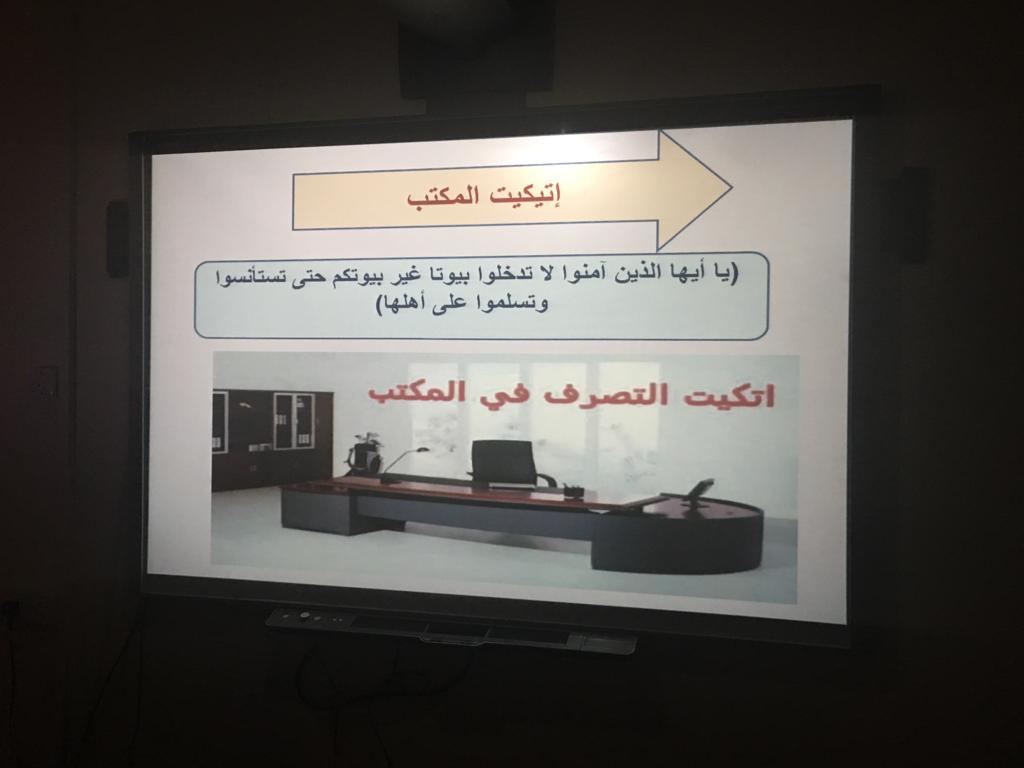 إتيكيت المكتب

(يا أيها الذين آمنوا لا تدخلوا بيوتا غير بيوتكم حتى تستأنسوا وتسلموا على أهلها)

اتكيت التصرف في المكتب